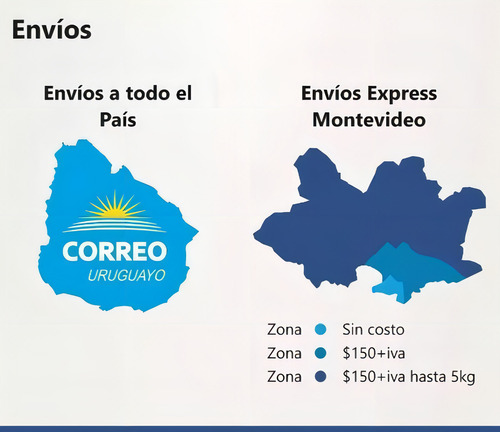 Envíos

Envíos a todo el País

CORREO
URUGUAYO

Envíos Express Montevideo

Zona Sin costo
Zona \$150+iva
Zona \$150+iva hasta 5kg